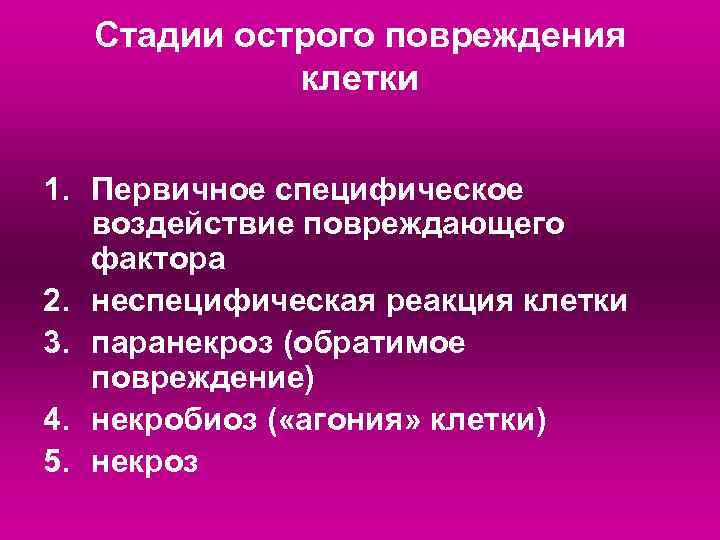 Стадии острого повреждения клетки

1. Первичное специфическое воздействие повреждающего фактора
2. неспецифическая реакция клетки
3. паранекроз (обратимое повреждение)
4. некробиоз («агония» клетки)
5. некроз